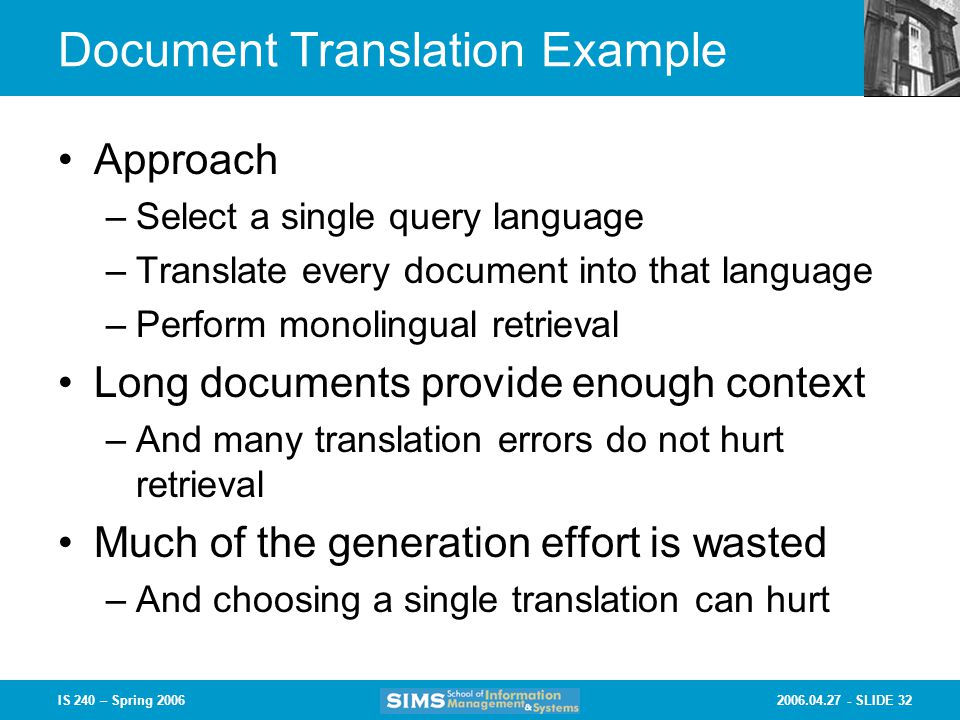 Document Translation Example

• Approach
– Select a single query language
– Translate every document into that language
– Perform monolingual retrieval

• Long documents provide enough context
– And many translation errors do not hurt retrieval

• Much of the generation effort is wasted
– And choosing a single translation can hurt

IS 240 – Spring 2006

SIMS School of Information Management & Systems

2006.04.27 - SLIDE 32